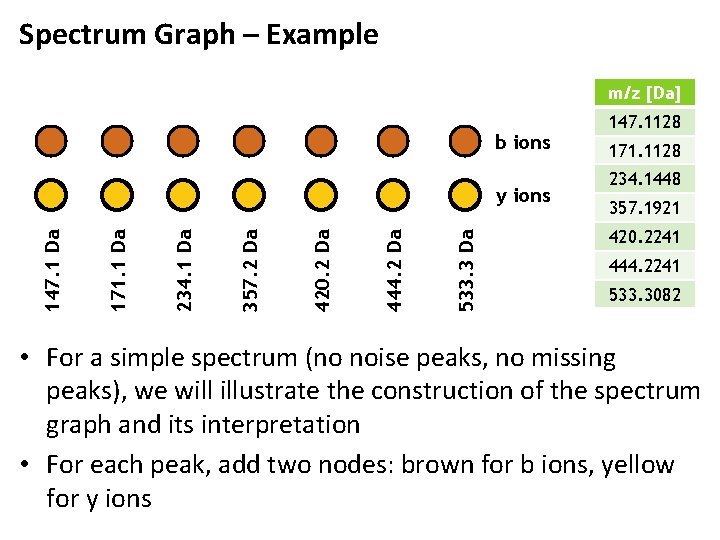 Spectrum Graph – Example

b ions

y ions

147.1 Da

171.1 Da

234.1 Da

357.2 Da

420.2 Da

444.2 Da

533.3 Da

| m/z [Da] |
|---|
| 147.1128 |
| 171.1128 |
| 234.1448 |
| 357.1921 |
| 420.2241 |
| 444.2241 |
| 533.3082 |

• For a simple spectrum (no noise peaks, no missing peaks), we will illustrate the construction of the spectrum graph and its interpretation

• For each peak, add two nodes: brown for b ions, yellow for y ions